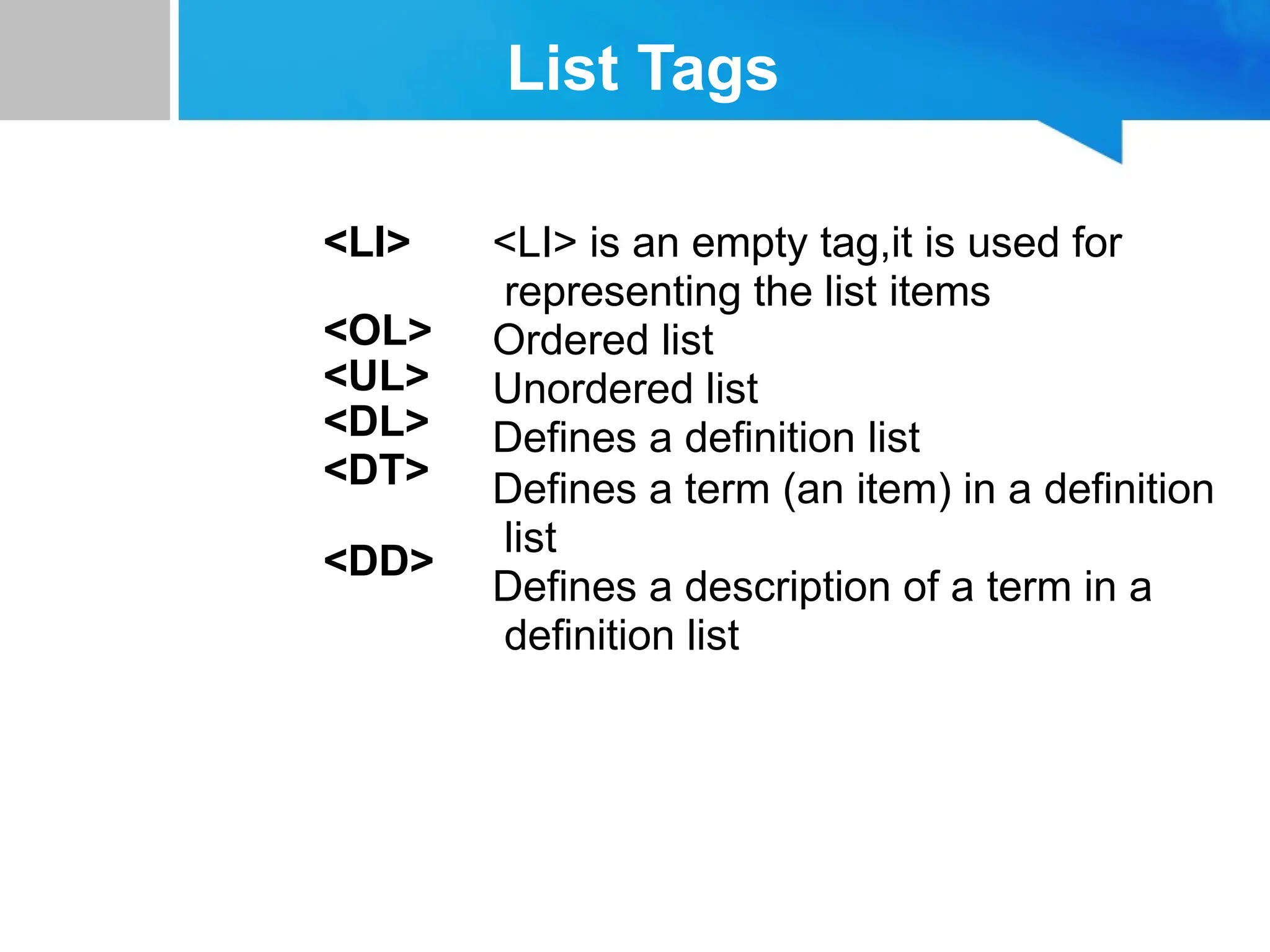 List Tags

<LI>
<OL>
<UL>
<DL>
<DT>
<DD>

<LI> is an empty tag,it is used for representing the list items
Ordered list
Unordered list
Defines a definition list
Defines a term (an item) in a definition list
Defines a description of a term in a definition list